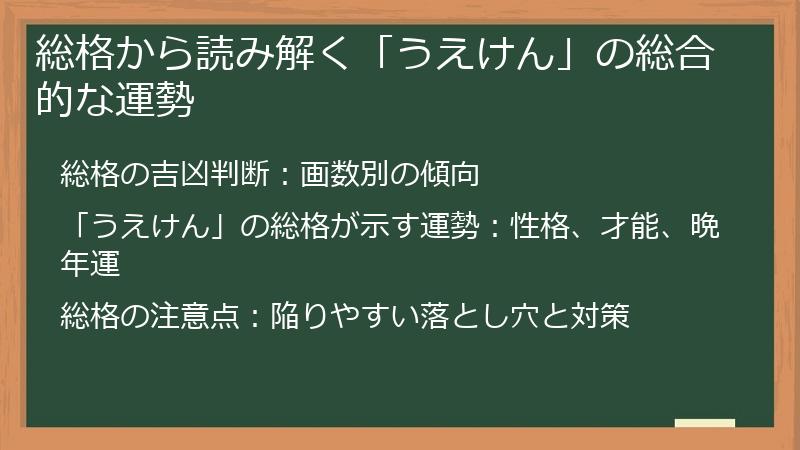 総格から読み解く「うえけん」の総合的な運勢

総格の吉凶判断：画数別の傾向

「うえけん」の総格が示す運勢：性格、才能、晩年運

総格の注意点：陥りやすい落とし穴と対策